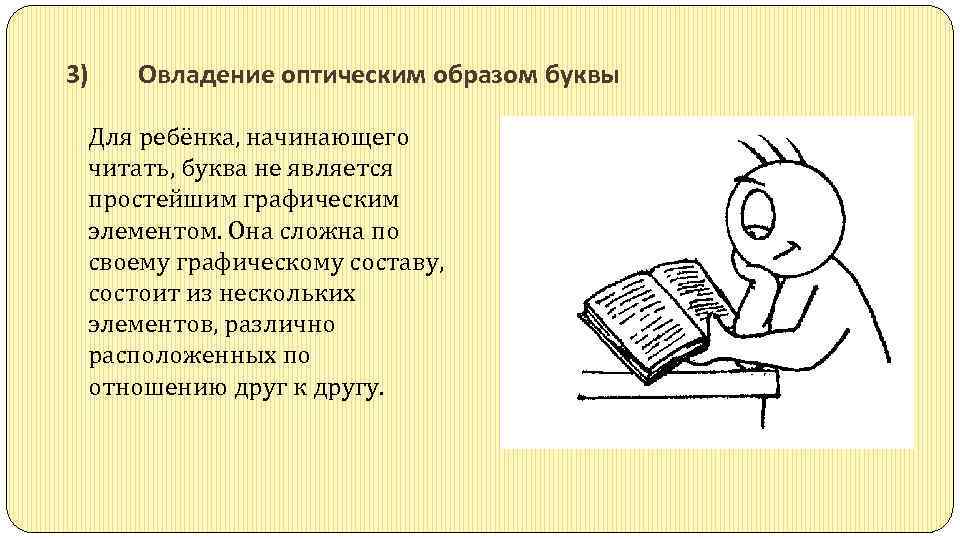 3) Овладение оптическим образом буквы

Для ребёнка, начинающего читать, буква не является простейшим графическим элементом. Она сложна по своему графическому составу, состоит из нескольких элементов, различно расположенных по отношению друг к другу.